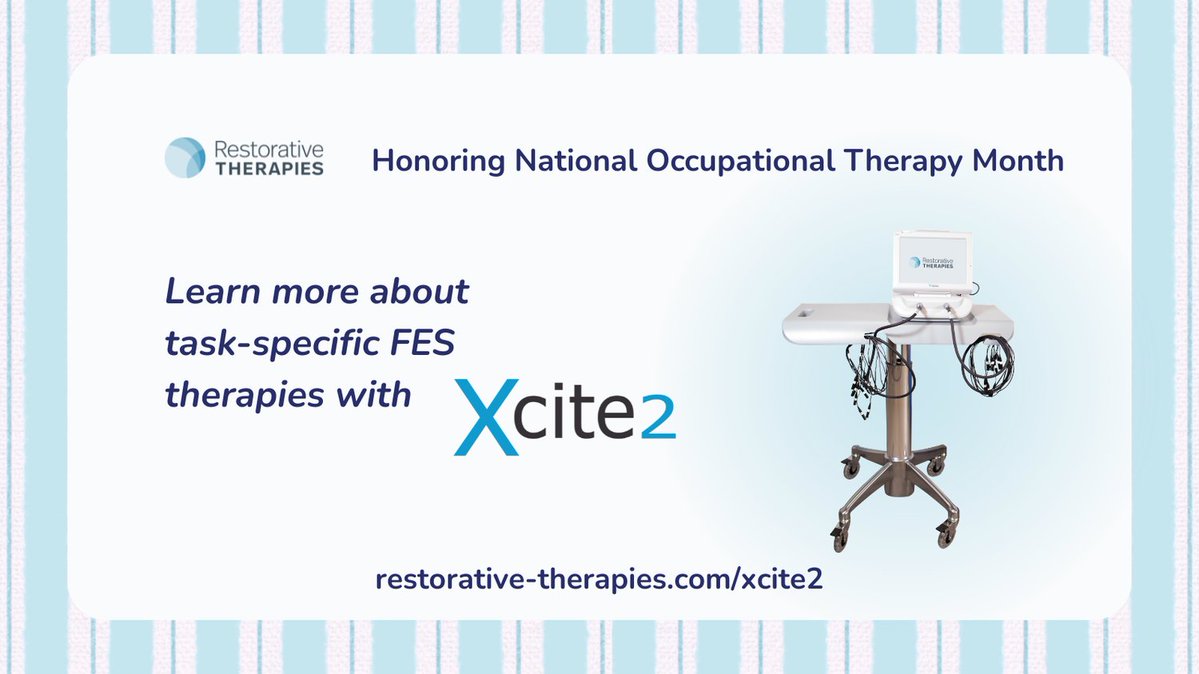 Restorative THERAPIES

Honoring National Occupational Therapy Month

Learn more about task-specific FES therapies with Xcite2

Restorative THERAPIES

restorative-therapies.com/xcite2